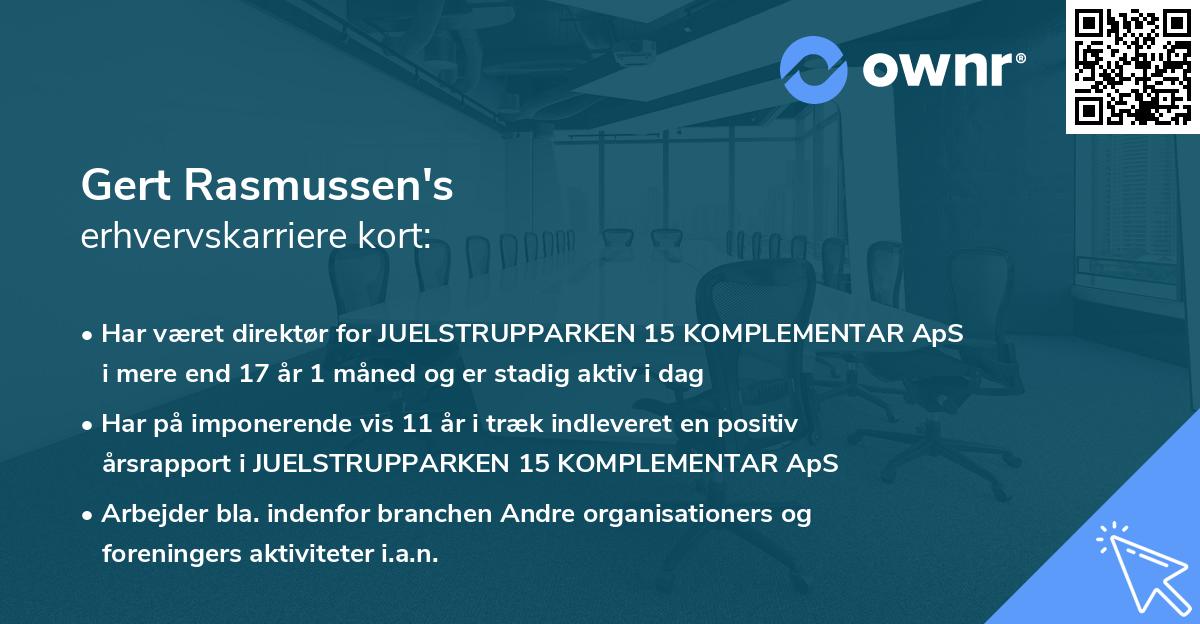 ownr®

Gert Rasmussen's
erhvervskarriere kort:

• Har været direktør for JUELSTRUPPARKEN 15 KOMPLEMENTAR ApS i mere end 17 år 1 måned og er stadig aktiv i dag

• Har på imponerende vis 11 år i træk indleveret en positiv årsrapport i JUELSTRUPPARKEN 15 KOMPLEMENTAR ApS

• Arbejder bla. indenfor branchen Andre organisationers og foreningers aktiviteter i.a.n.